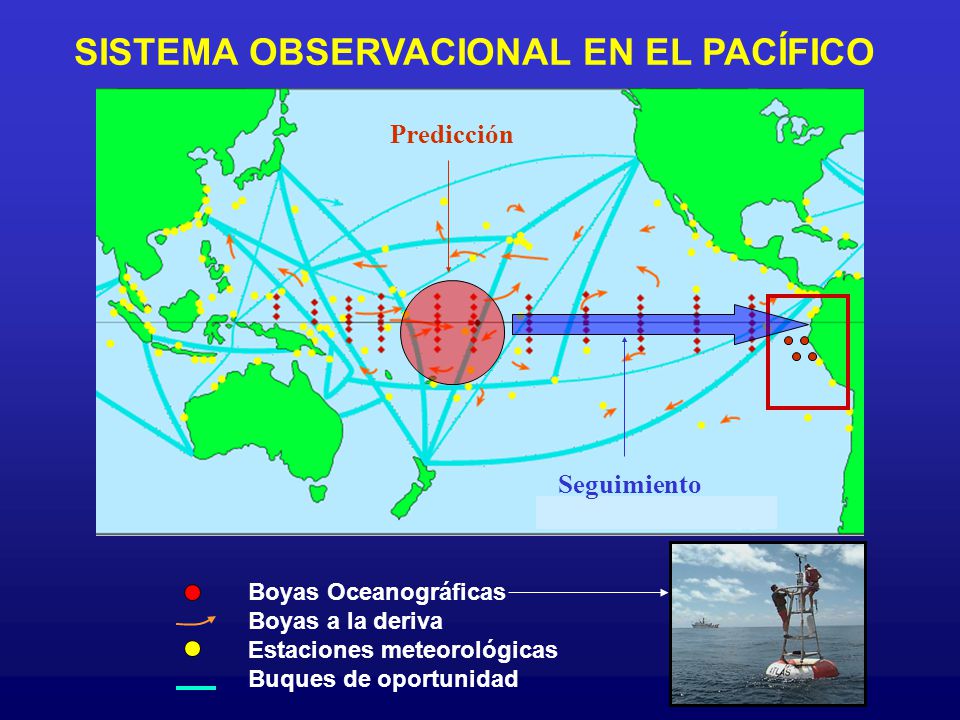 SISTEMA OBSERVACIONAL EN EL PACÍFICO

Predicción

Seguimiento

Boyas Oceanográficas
Boyas a la deriva
Estaciones meteorológicas
Buques de oportunidad

ATLAS